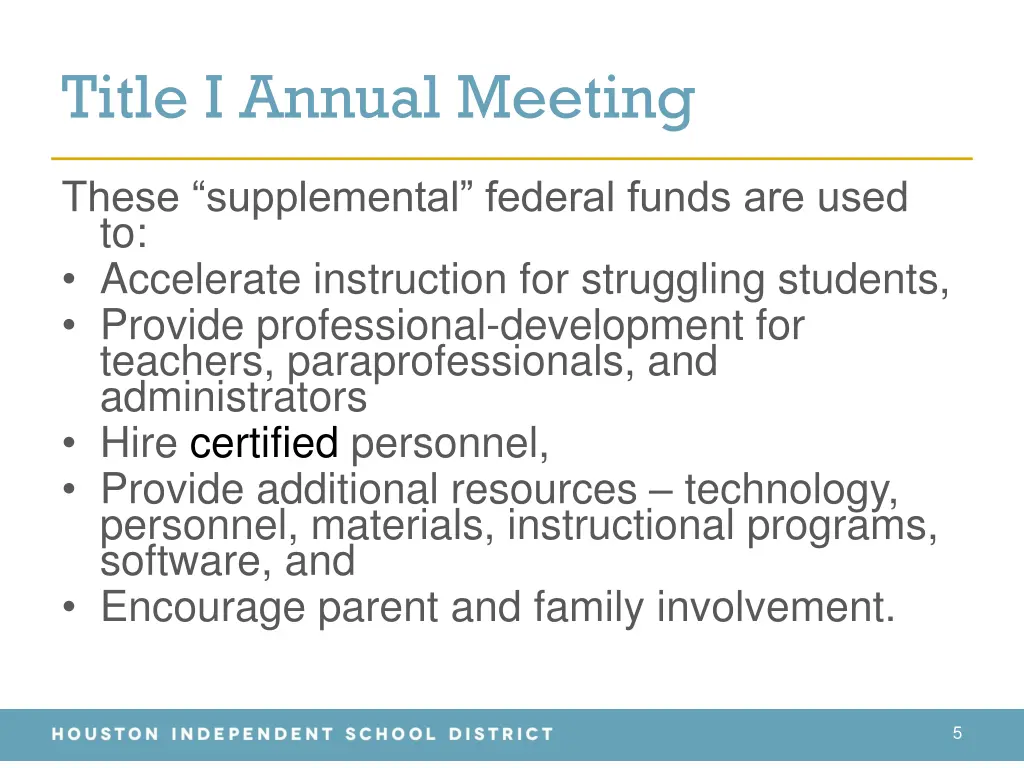 Title I Annual Meeting

These “supplemental” federal funds are used to:
• Accelerate instruction for struggling students,
• Provide professional-development for teachers, paraprofessionals, and administrators
• Hire certified personnel,
• Provide additional resources – technology, personnel, materials, instructional programs, software, and
• Encourage parent and family involvement.

HOUSTON INDEPENDENT SCHOOL DISTRICT

5